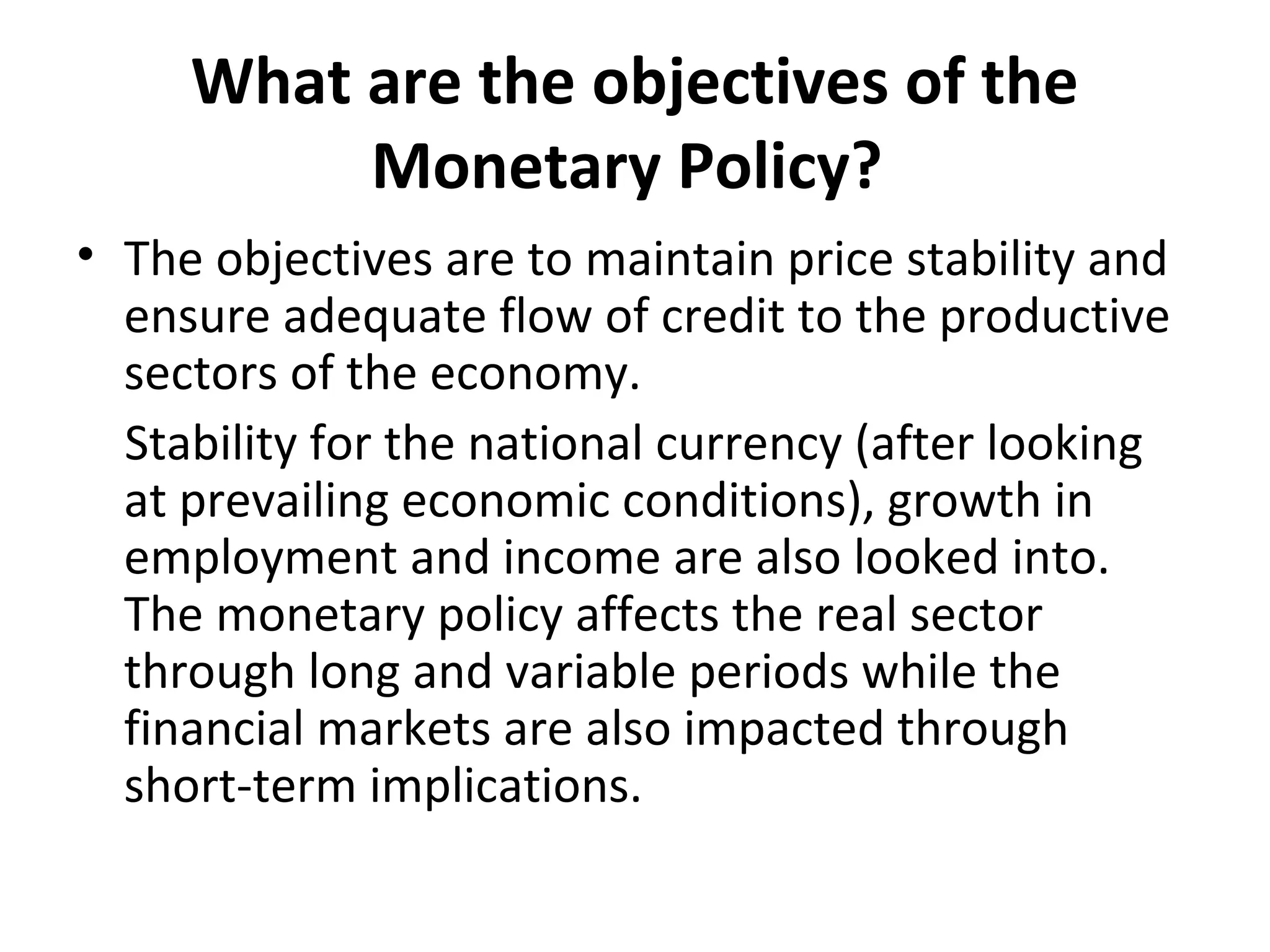 What are the objectives of the Monetary Policy?

• The objectives are to maintain price stability and ensure adequate flow of credit to the productive sectors of the economy.

Stability for the national currency (after looking at prevailing economic conditions), growth in employment and income are also looked into. The monetary policy affects the real sector through long and variable periods while the financial markets are also impacted through short-term implications.